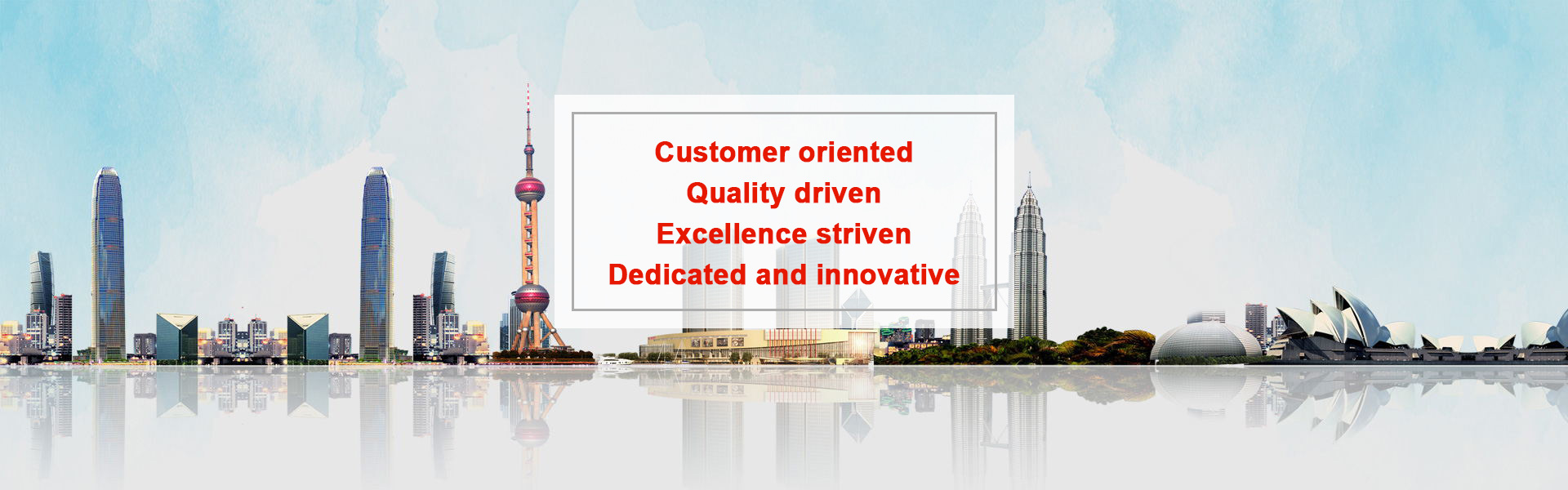 Customer oriented
Quality driven
Excellence striven
Dedicated and innovative